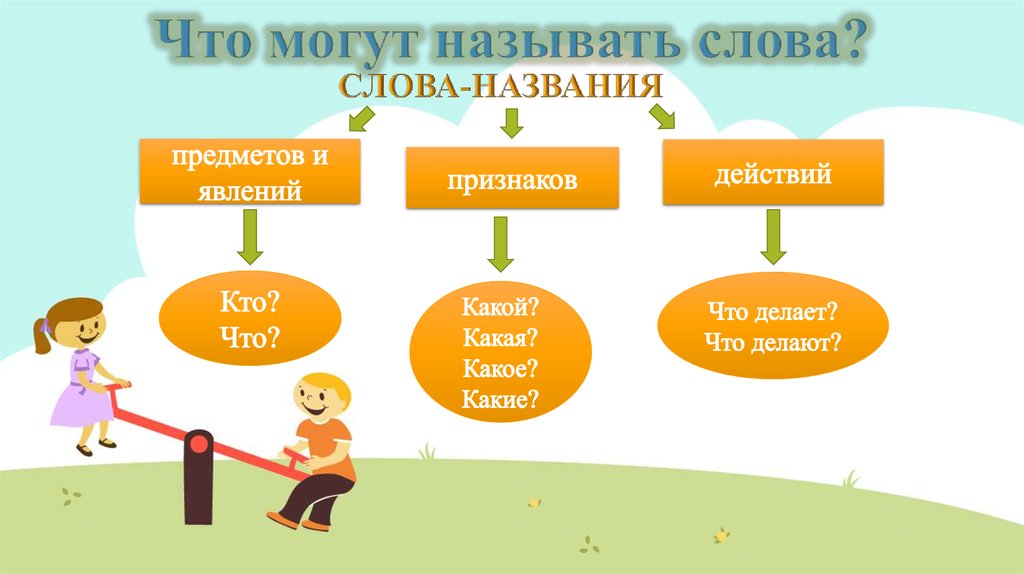 Что могут называть слова?
СЛОВА-НАЗВАНИЯ

предметов и явлений

признаков

действий

Кто?
Что?

Какой?
Какая?
Какое?
Какие?

Что делает?
Что делают?